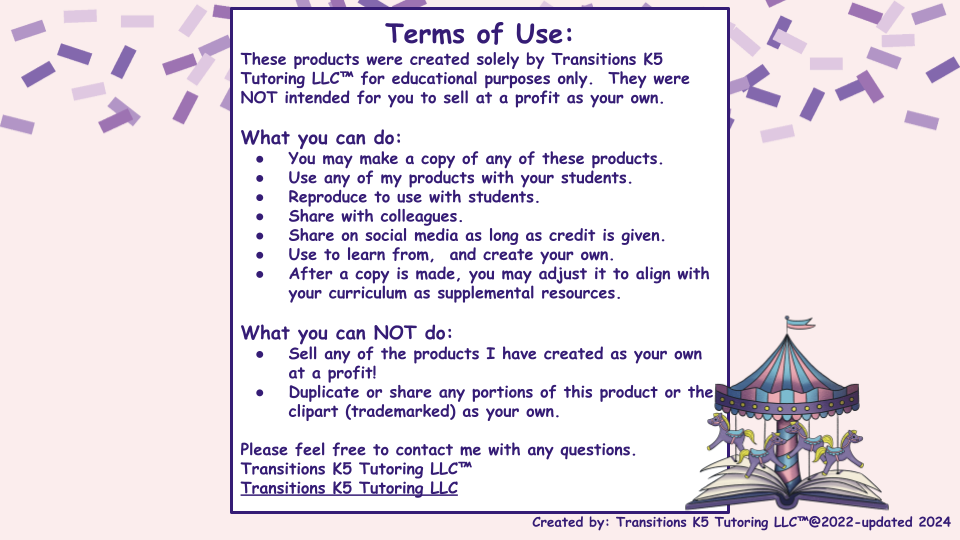 Terms of Use:

These products were created solely by Transitions K5 Tutoring LLC™ for educational purposes only. They were NOT intended for you to sell at a profit as your own.

What you can do:

- You may make a copy of any of these products.
- Use any of my products with your students.
- Reproduce to use with students.
- Share with colleagues.
- Share on social media as long as credit is given.
- Use to learn from, and create your own.
- After a copy is made, you may adjust it to align with your curriculum as supplemental resources.

What you can NOT do:

- Sell any of the products I have created as your own at a profit!
- Duplicate or share any portions of this product or the clipart (trademarked) as your own.

Please feel free to contact me with any questions.
Transitions K5 Tutoring LLC™
Transitions K5 Tutoring LLC

Created by: Transitions K5 Tutoring LLC™@2022-updated 2024